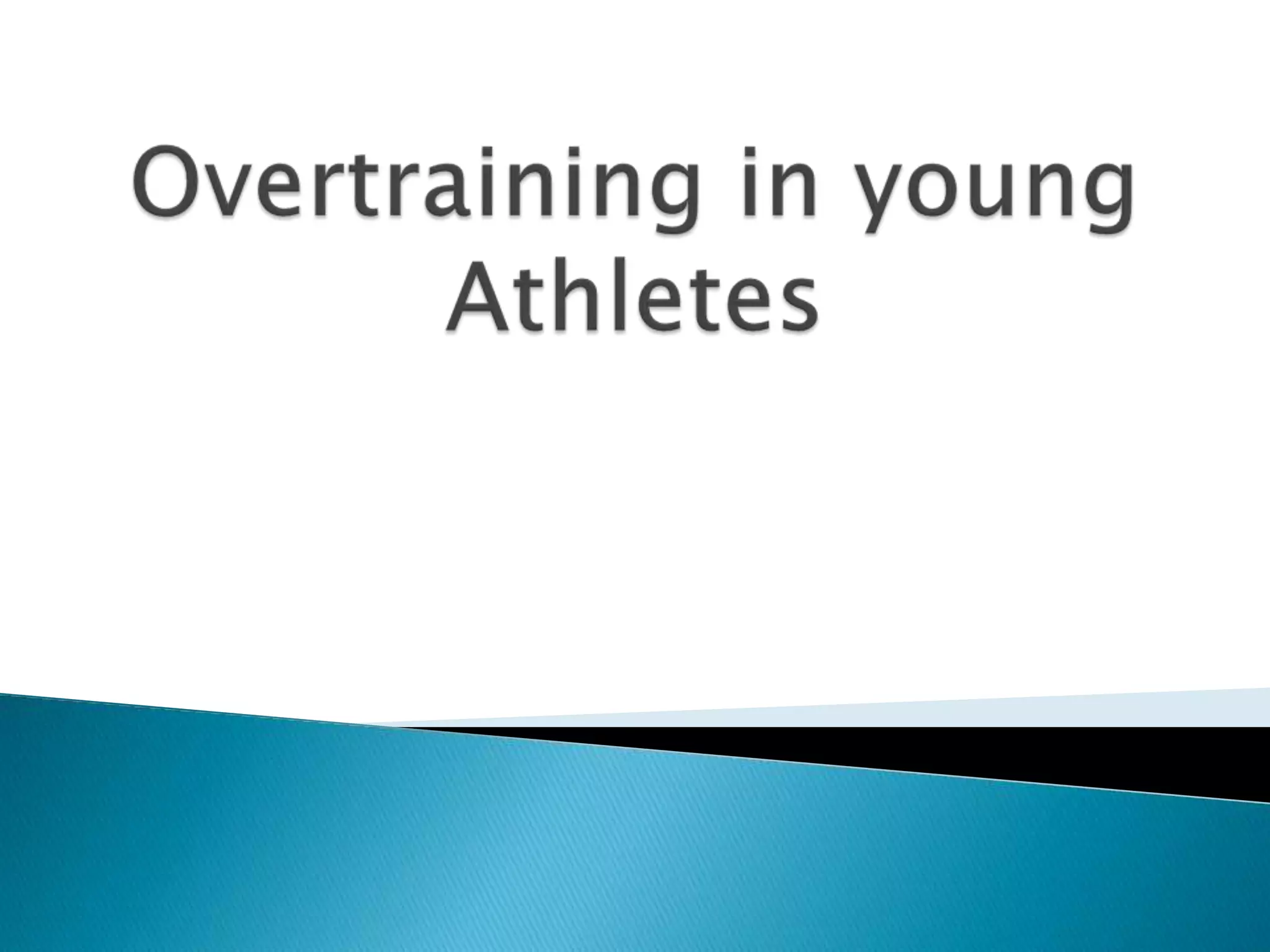 Overtraining in young Athletes